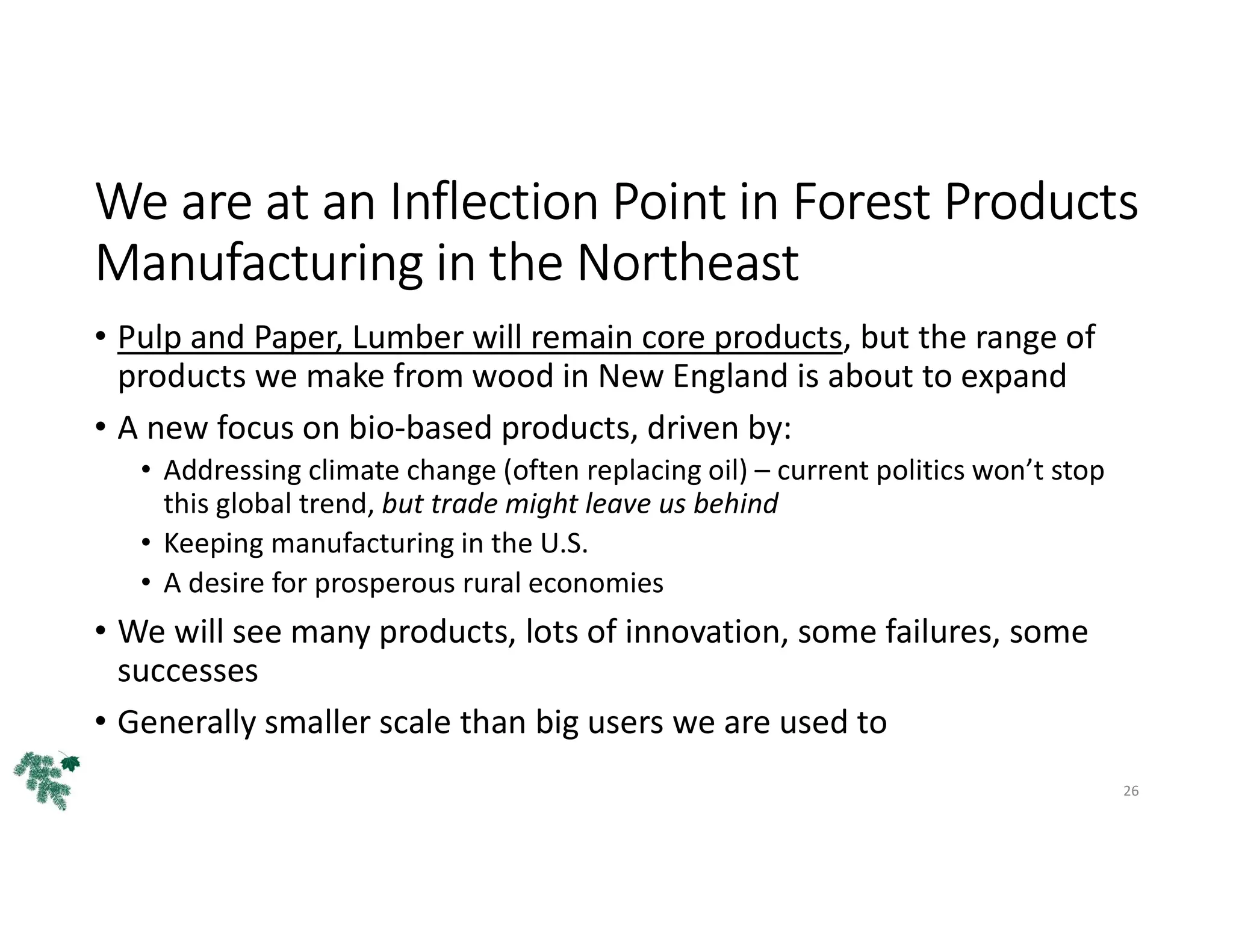 We are at an Inflection Point in Forest Products Manufacturing in the Northeast

• Pulp and Paper, Lumber will remain core products, but the range of products we make from wood in New England is about to expand

• A new focus on bio-based products, driven by:

  • Addressing climate change (often replacing oil) – current politics won't stop this global trend, but trade might leave us behind

  • Keeping manufacturing in the U.S.

  • A desire for prosperous rural economies

• We will see many products, lots of innovation, some failures, some successes

• Generally smaller scale than big users we are used to

26